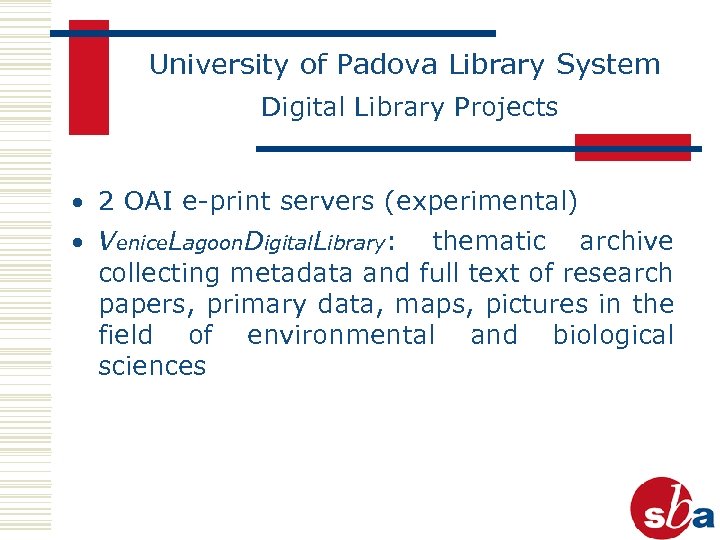 University of Padova Library System
Digital Library Projects

• 2 OAI e-print servers (experimental)
• VeniceLagoonDigitalLibrary: thematic archive collecting metadata and full text of research papers, primary data, maps, pictures in the field of environmental and biological sciences

sba